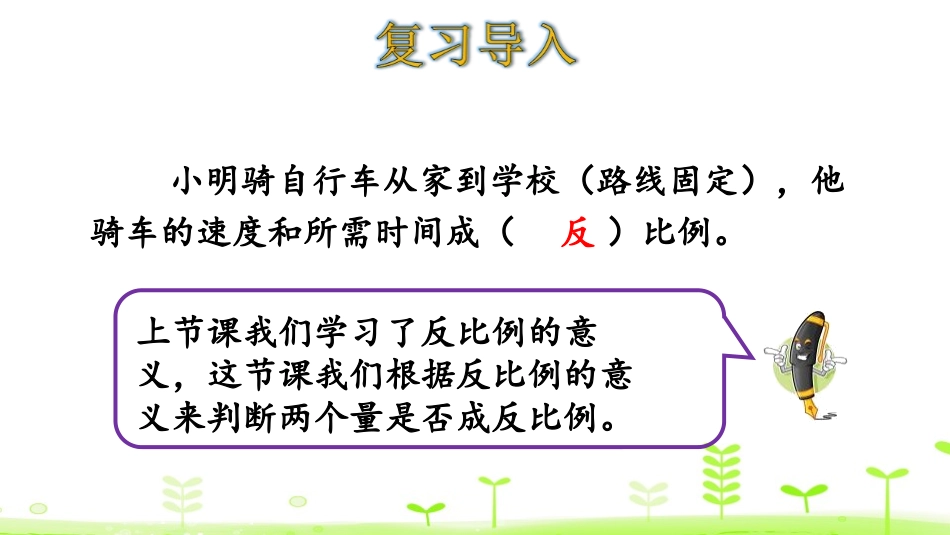 复习导入

小明骑自行车从家到学校（路线固定），他骑车的速度和所需时间成（ 反 ）比例。

上节课我们学习了反比例的意义，这节课我们根据反比例的意义来判断两个量是否成反比例。